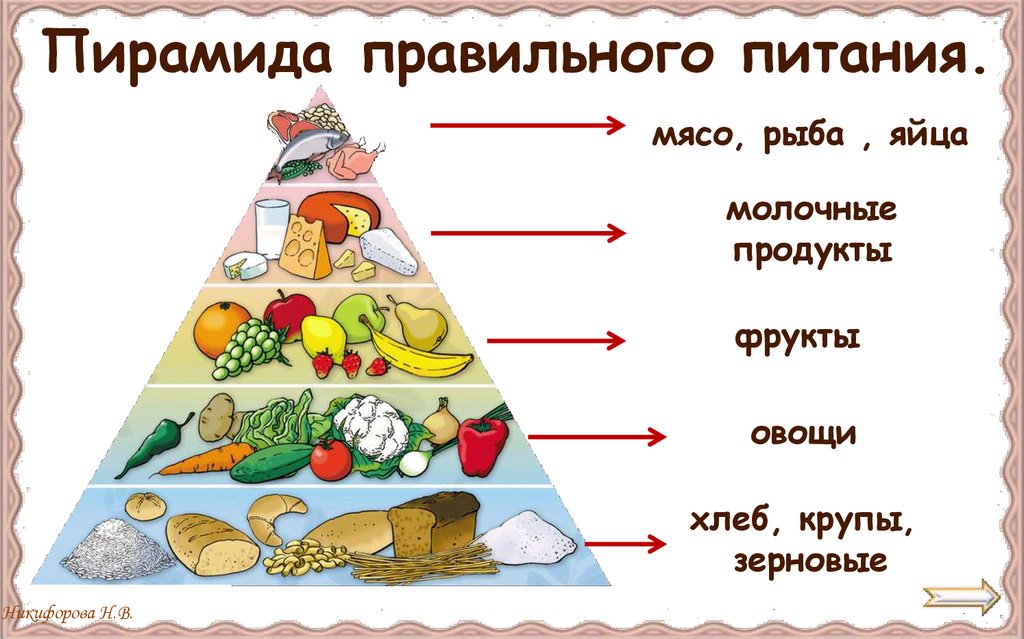 Пирамида правильного питания.

мясо, рыба , яйца

молочные продукты

фрукты

овощи

хлеб, крупы, зерновые

Никифорова Н.В.